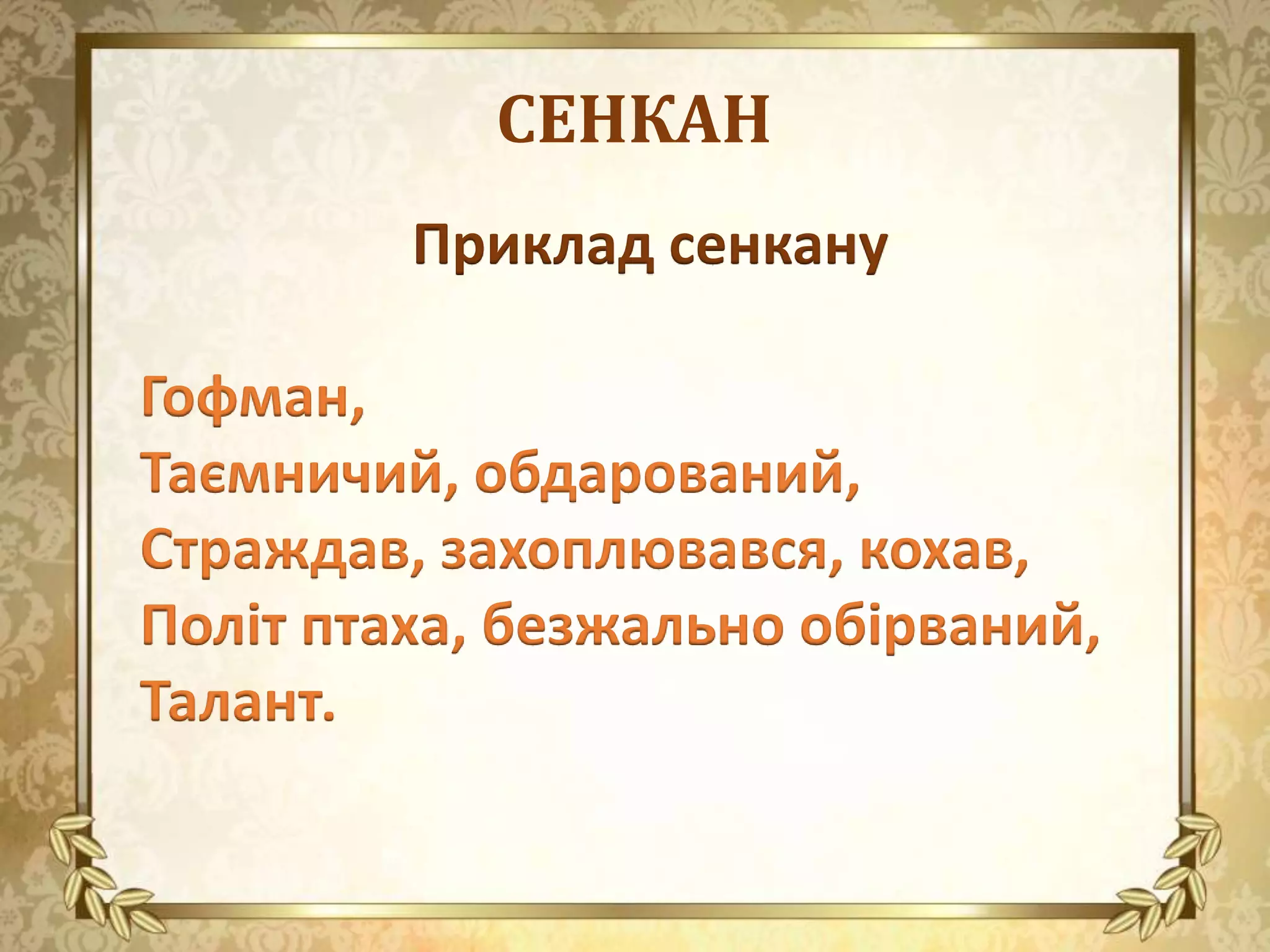 СЕНКАН

Приклад сенкану

Гофман,
Таємничий, обдарований,
Страждав, захоплювався, кохав,
Політ птаха, безжально обірваний,
Талант.